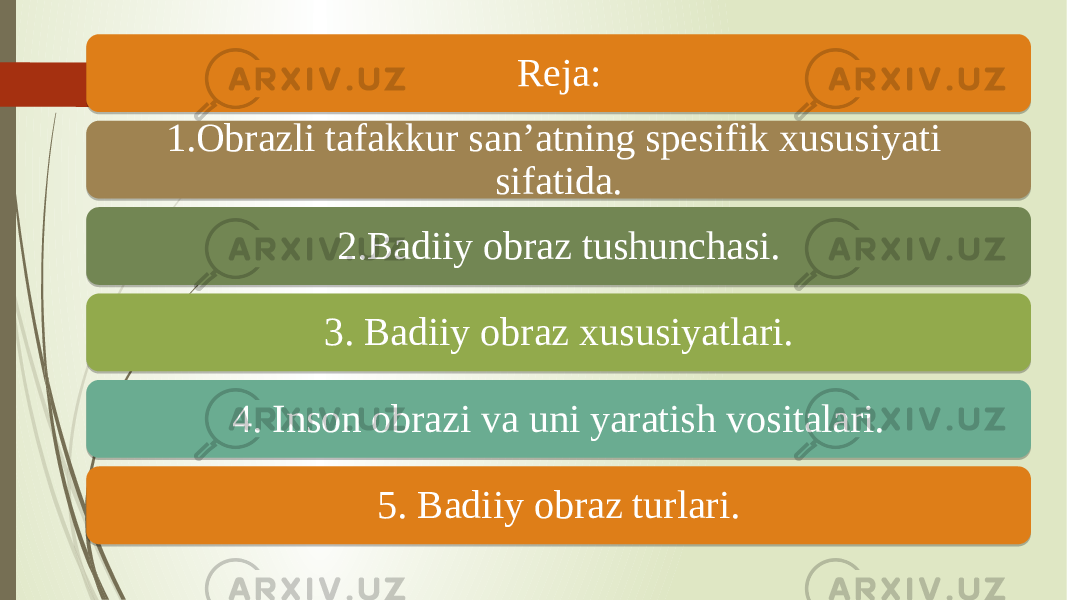 Reja:

1.Obrazli tafakkur san’atning spesifik xususiyati sifatida.

2.Badiiy obraz tushunchasi.

3. Badiiy obraz xususiyatlari.

4. Inson obrazi va uni yaratish vositalari.

5. Badiiy obraz turlari.

ARXIV.UZ